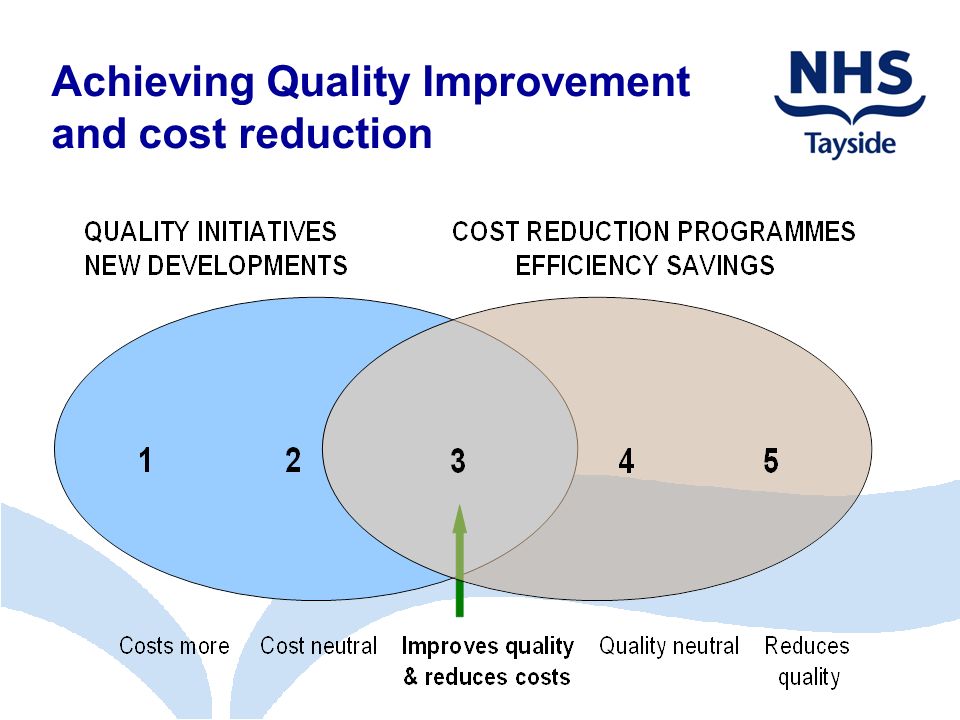 Achieving Quality Improvement and cost reduction

NHS
Tayside

QUALITY INITIATIVES
NEW DEVELOPMENTS

COST REDUCTION PROGRAMMES
EFFICIENCY SAVINGS

1 2 3 4 5

Costs more
Cost neutral
Improves quality & reduces costs
Quality neutral
Reduces quality